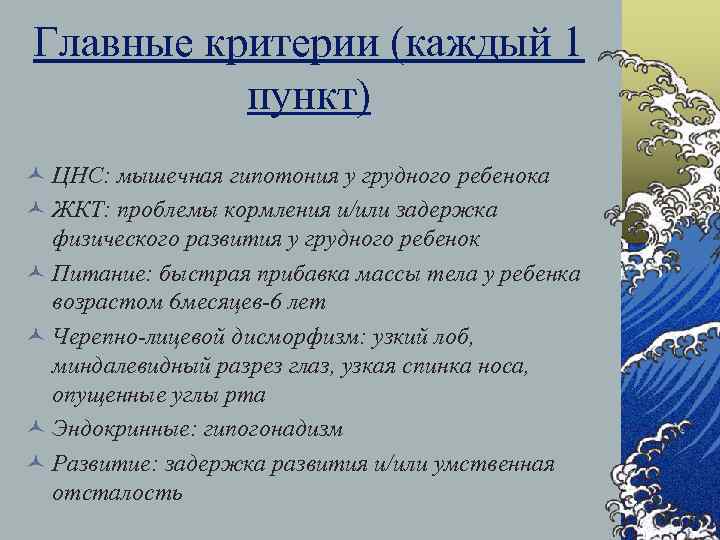 Главные критерии (каждый 1 пункт)

ЦНС: мышечная гипотония у грудного ребенока

ЖКТ: проблемы кормления и/или задержка физического развития у грудного ребенок

Питание: быстрая прибавка массы тела у ребенка возрастом 6месяцев-6 лет

Черепно-лицевой дисморфизм: узкий лоб, миндалевидный разрез глаз, узкая спинка носа, опущенные углы рта

Эндокринные: гипогонадизм

Развитие: задержка развития и/или умственная отсталость